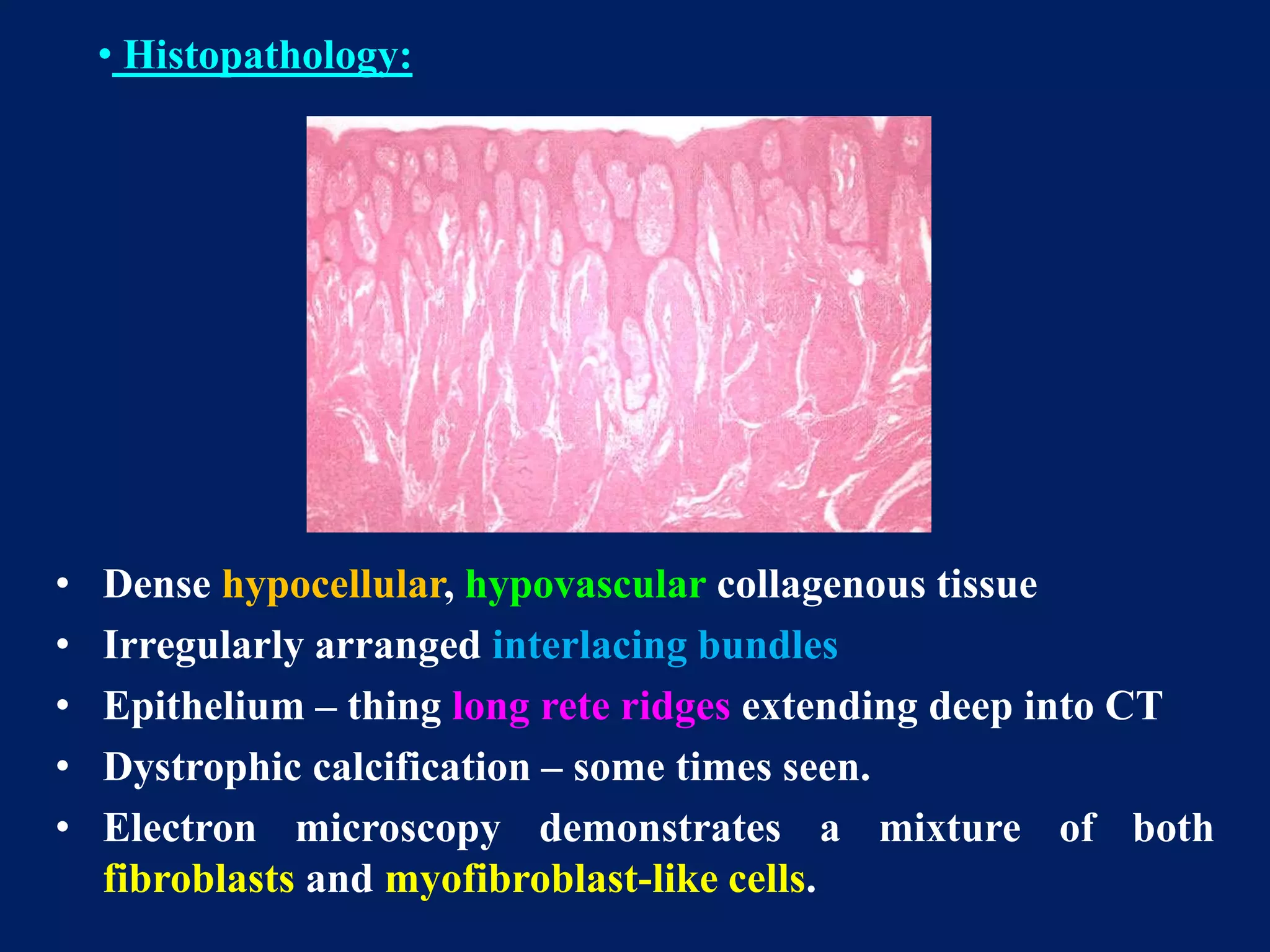 • Histopathology:

• Dense hypocellular, hypovascular collagenous tissue
• Irregularly arranged interlacing bundles
• Epithelium – thing long rete ridges extending deep into CT
• Dystrophic calcification – some times seen.
• Electron microscopy demonstrates a mixture of both fibroblasts and myofibroblast-like cells.